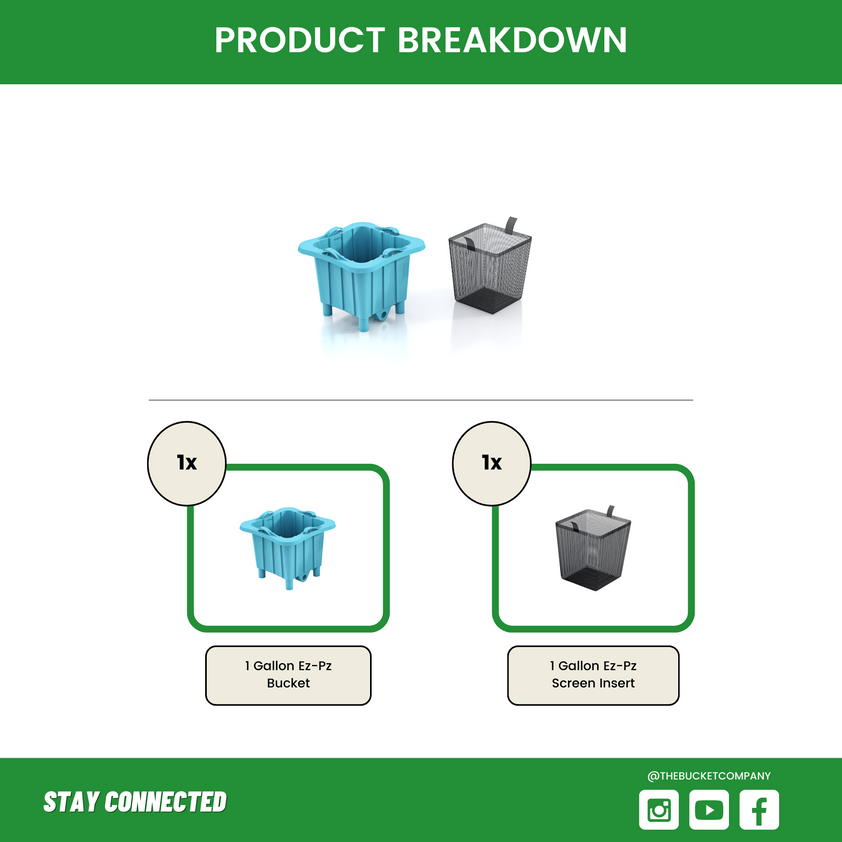 PRODUCT BREAKDOWN

1x

1 Gallon Ez-Pz Bucket

1x

1 Gallon Ez-Pz Screen Insert

STAY CONNECTED

@THEBUCKETCOMPANY